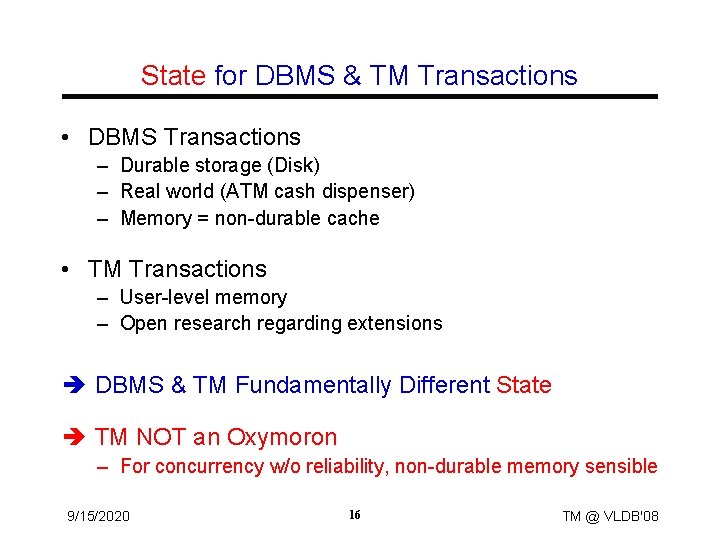 State for DBMS & TM Transactions

• DBMS Transactions
– Durable storage (Disk)
– Real world (ATM cash dispenser)
– Memory = non-durable cache

• TM Transactions
– User-level memory
– Open research regarding extensions

➔ DBMS & TM Fundamentally Different State

➔ TM NOT an Oxymoron
– For concurrency w/o reliability, non-durable memory sensible

9/15/2020 16 TM @ VLDB'08